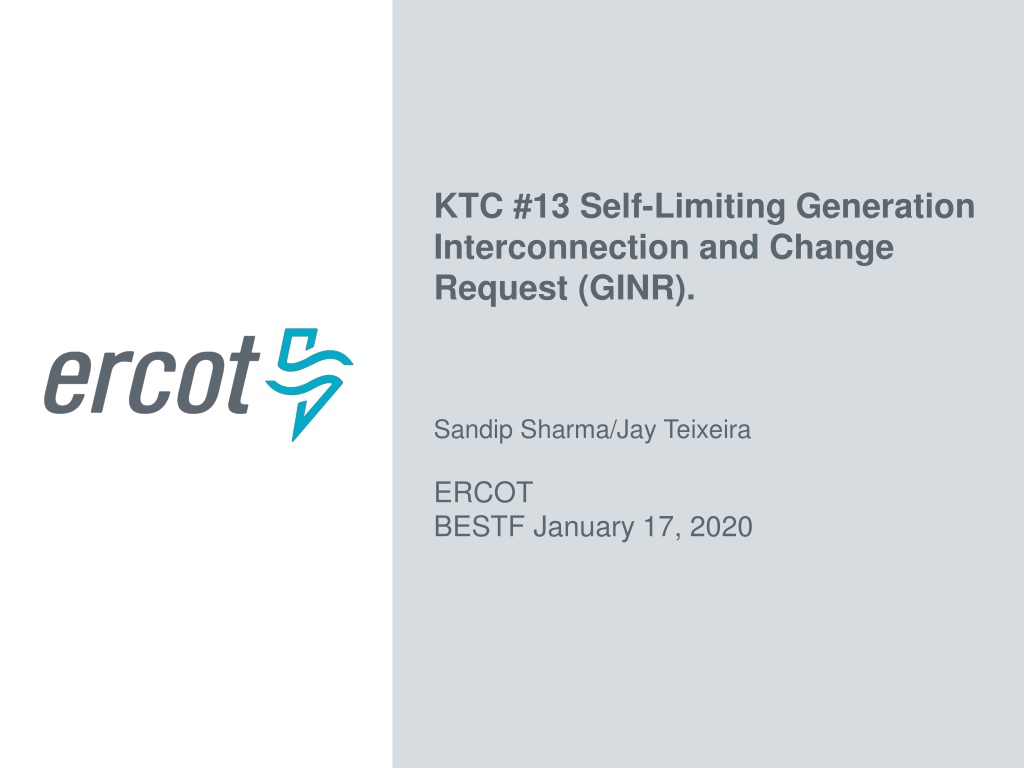 ercot

KTC #13 Self-Limiting Generation Interconnection and Change Request (GINR).

Sandip Sharma/Jay Teixeira

ERCOT
BESTF January 17, 2020